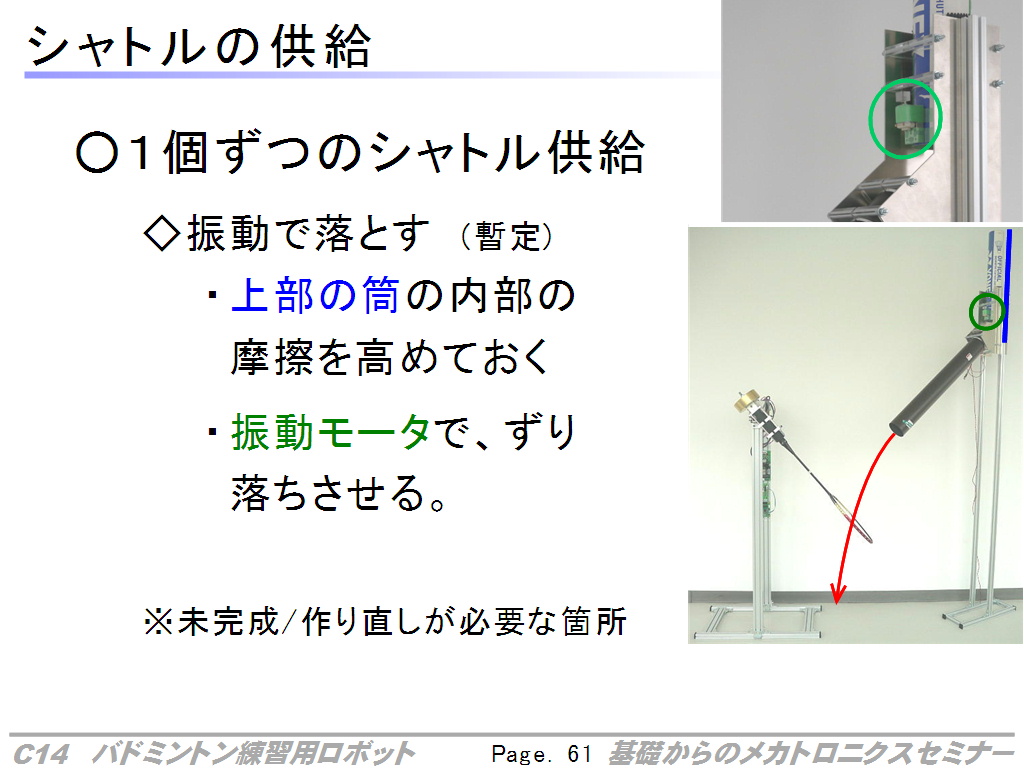 シャトルの供給

○1個ずつのシャトル供給

◇振動で落とす (暫定)

・上部の筒の内部の摩擦を高めておく

・振動モータで、ずり落ちさせる。

※未完成/作り直しが必要な箇所

C14 バドミントン練習用ロボット Page. 61 基礎からのメカトロニクスセミナー